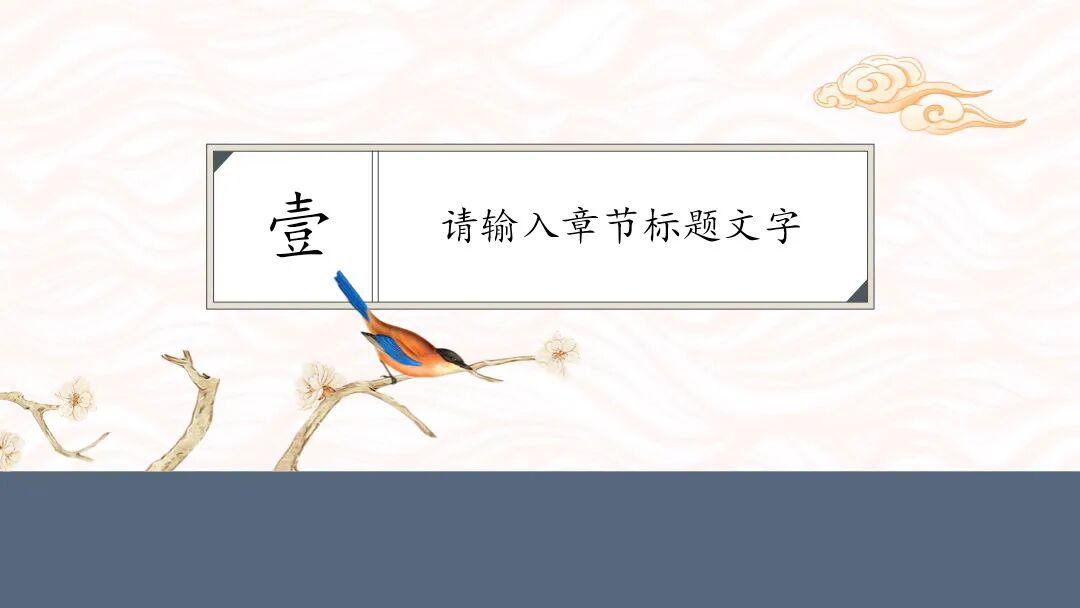 壹

请输入章节标题文字